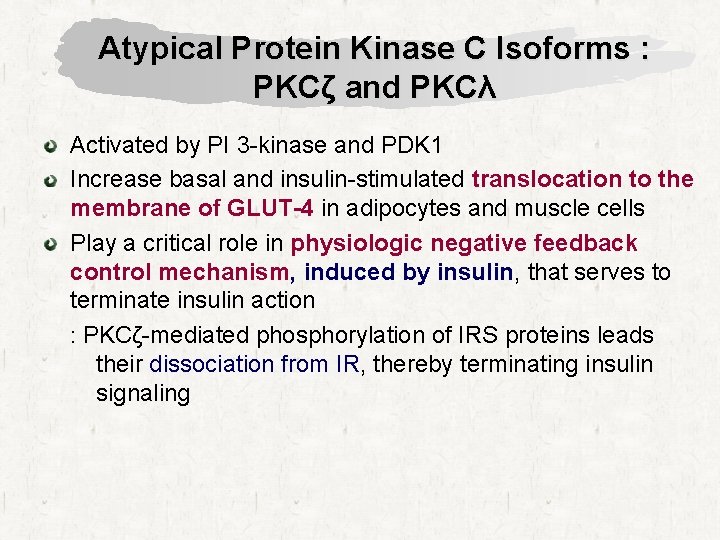 Atypical Protein Kinase C Isoforms : PKCζ and PKCλ

Activated by PI 3-kinase and PDK1

Increase basal and insulin-stimulated translocation to the membrane of GLUT-4 in adipocytes and muscle cells

Play a critical role in physiologic negative feedback control mechanism, induced by insulin, that serves to terminate insulin action

: PKCζ-mediated phosphorylation of IRS proteins leads their dissociation from IR, thereby terminating insulin signaling